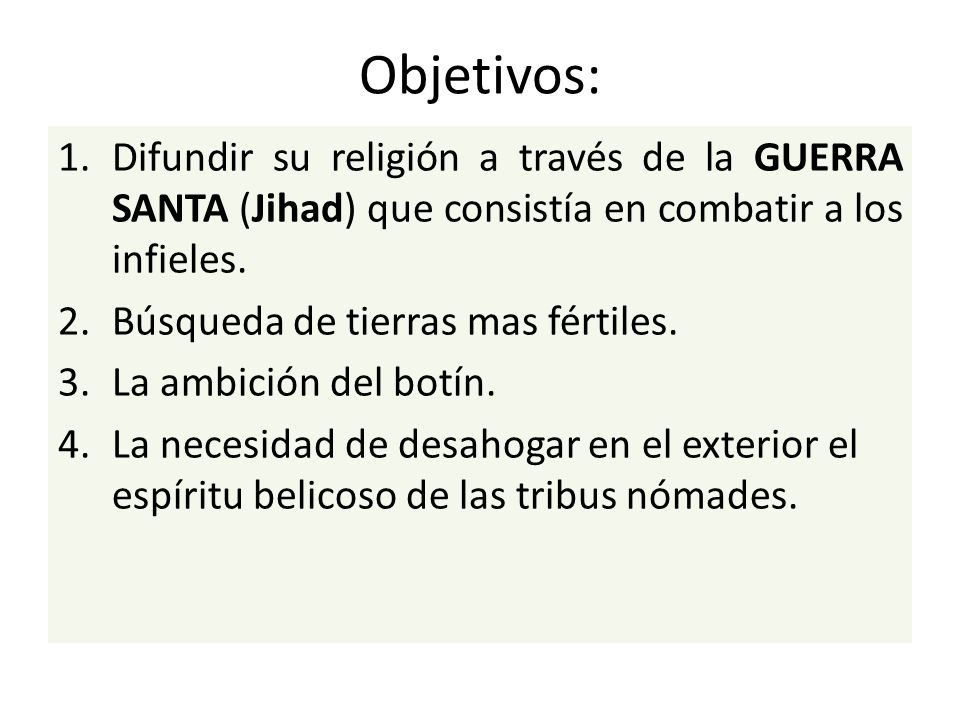 Objetivos:

1. Difundir su religión a través de la GUERRA SANTA (Jihad) que consistía en combatir a los infieles.
2. Búsqueda de tierras mas fértiles.
3. La ambición del botín.
4. La necesidad de desahogar en el exterior el espíritu belicoso de las tribus nómades.